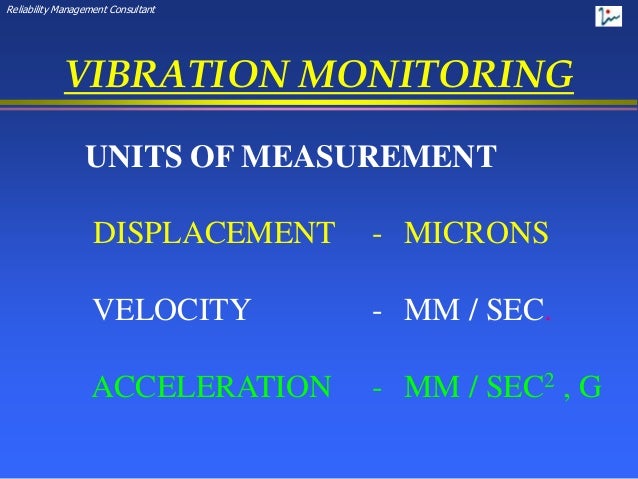 Reliability Management Consultant

VIBRATION MONITORING

UNITS OF MEASUREMENT

DISPLACEMENT - MICRONS

VELOCITY - MM / SEC.

ACCELERATION - MM / SEC$^2$ , G